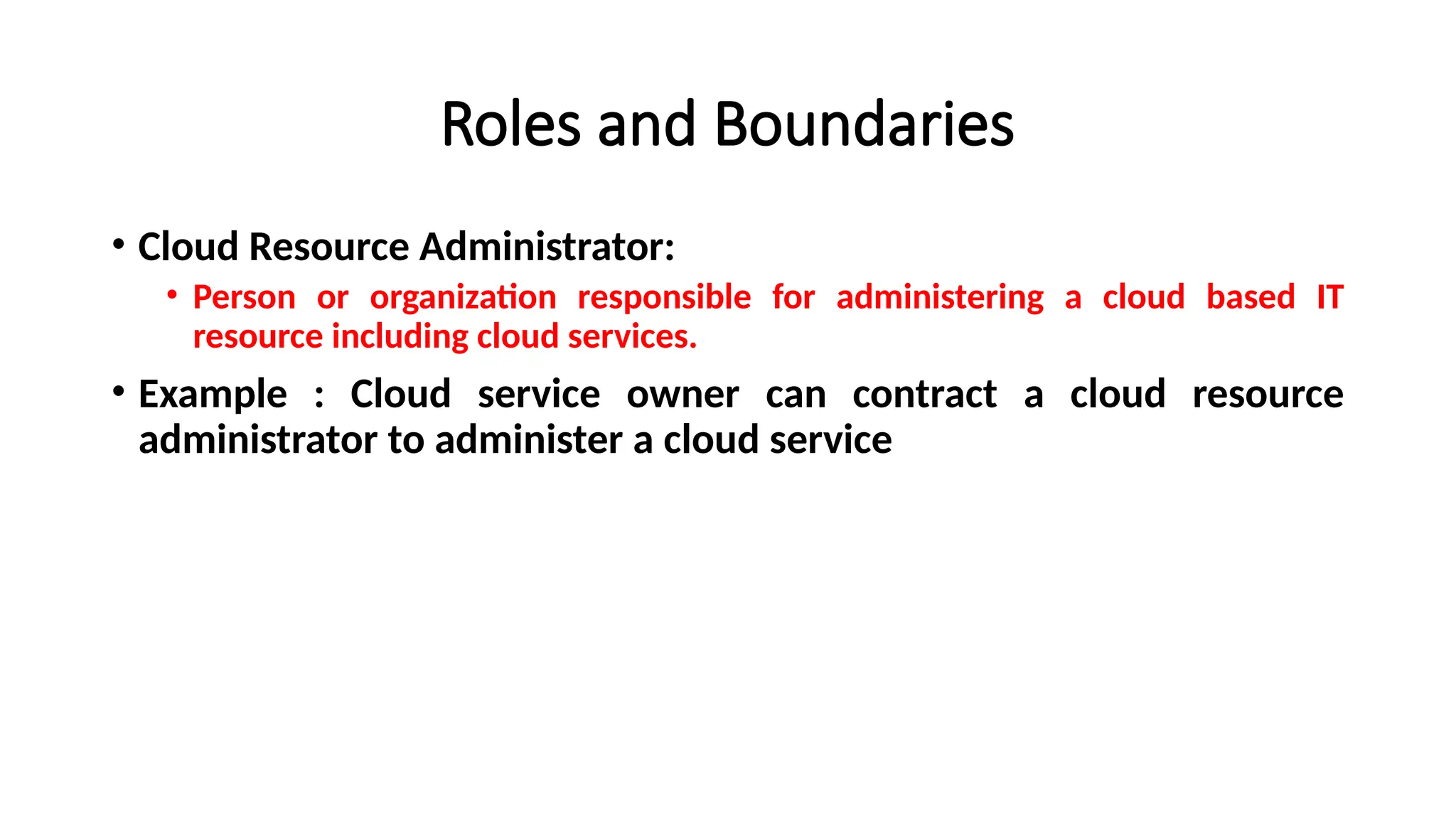 Roles and Boundaries

• Cloud Resource Administrator:

• Person or organization responsible for administering a cloud based IT resource including cloud services.

• Example : Cloud service owner can contract a cloud resource administrator to administer a cloud service